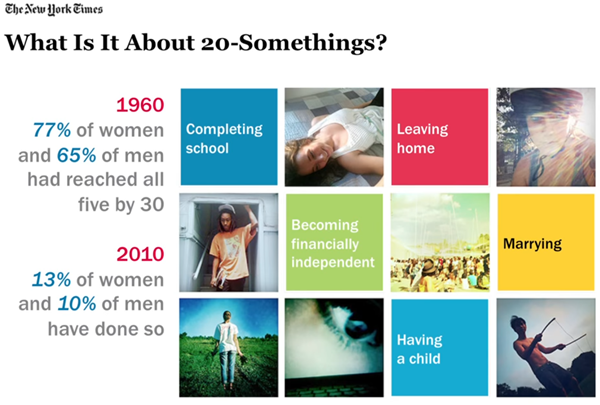 The New York Times

What Is It About 20-Somethings?

1960
77% of women and 65% of men had reached all five by 30

2010
13% of women and 10% of men have done so

Completing school

Leaving home

Becoming financially independent

Marrying

Having a child